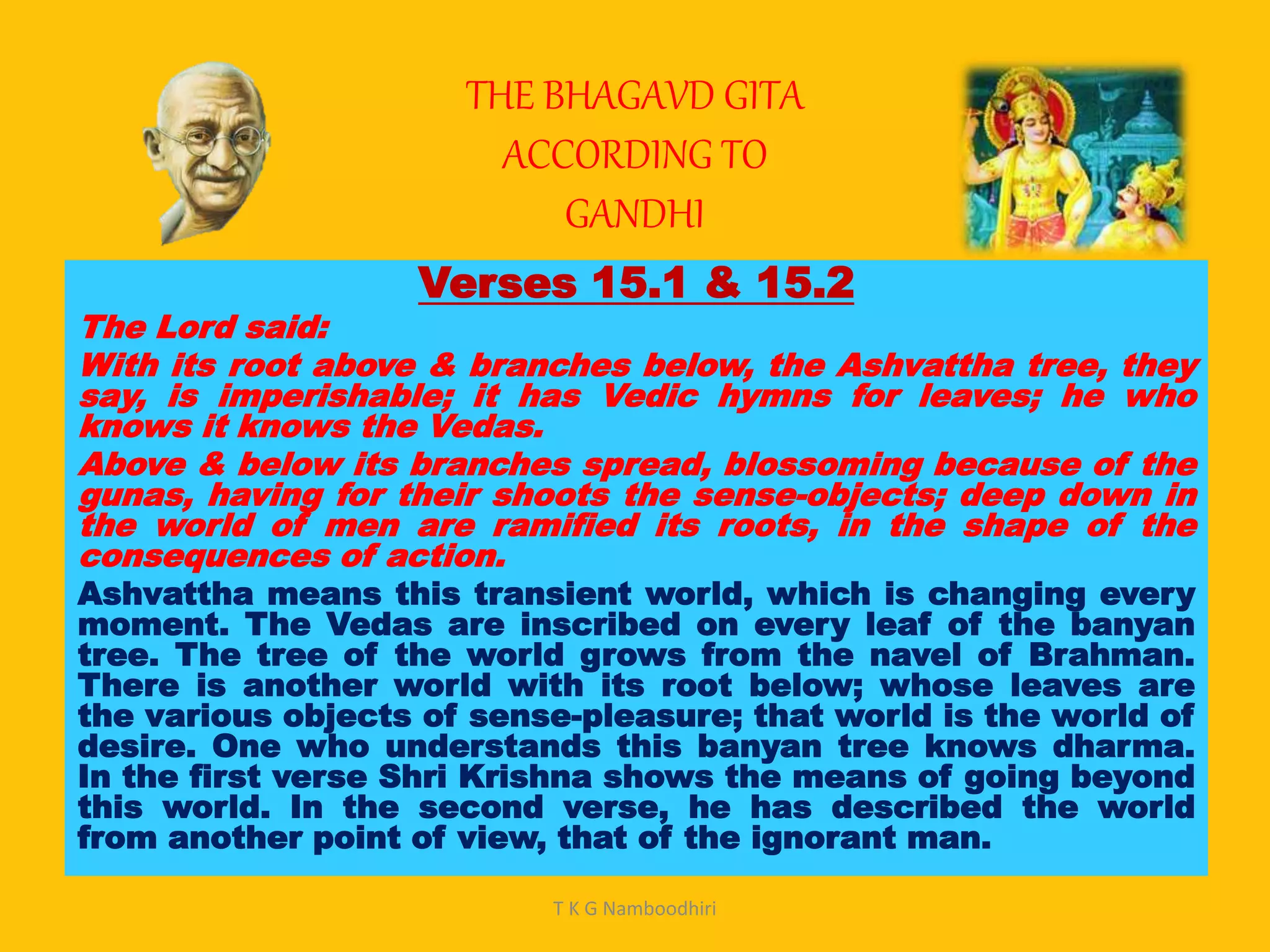 THE BHAGAVD GITA ACCORDING TO GANDHI

Verses 15.1 & 15.2

The Lord said:

With its root above & branches below, the Ashvattha tree, they say, is imperishable; it has Vedic hymns for leaves; he who knows it knows the Vedas.

Above & below its branches spread, blossoming because of the gunas, having for their shoots the sense-objects; deep down in the world of men are ramified its roots, in the shape of the consequences of action.

Ashvattha means this transient world, which is changing every moment. The Vedas are inscribed on every leaf of the banyan tree. The tree of the world grows from the navel of Brahman. There is another world with its root below; whose leaves are the various objects of sense-pleasure; that world is the world of desire. One who understands this banyan tree knows dharma. In the first verse Shri Krishna shows the means of going beyond this world. In the second verse, he has described the world from another point of view, that of the ignorant man.

T K G Namboodhiri